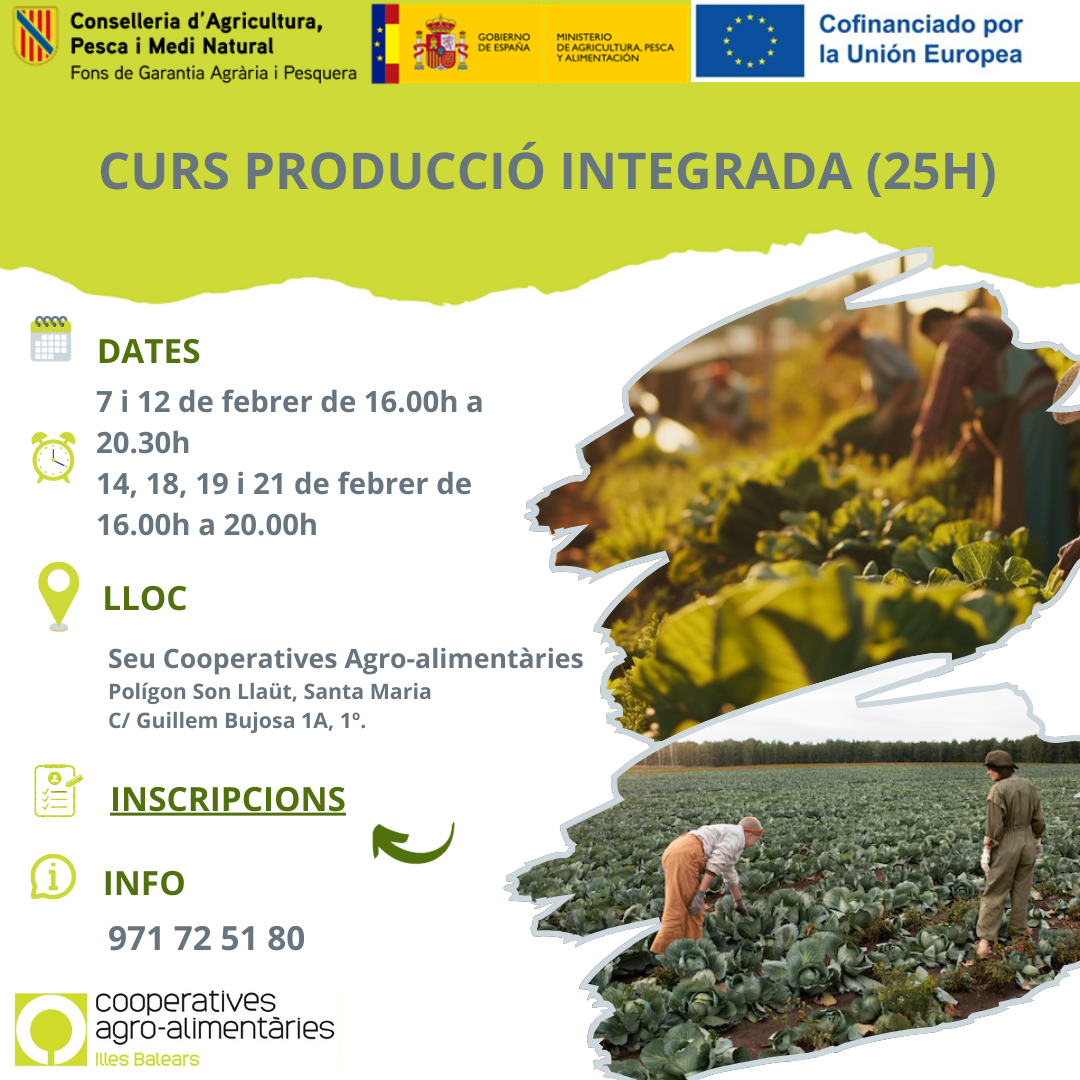 Conselleria d'Agricultura, Pesca i Medi Natural
Fons de Garantia Agrària i Pesquera

GOBIERNO DE ESPAÑA

MINISTERIO DE AGRICULTURA, PESCA Y ALIMENTACIÓN

Cofinanciado por la Unión Europea

CURS PRODUCCIÓ INTEGRADA (25H)

DATES

7 i 12 de febrer de 16.00h a 20.30h
14, 18, 19 i 21 de febrer de 16.00h a 20.00h

LLOC

Seu Cooperatives Agro-alimentàries
Polígon Son Llaüt, Santa Maria
C/ Guillem Bujosa 1A, 1º.

INSCRIPCIONS

INFO

971 72 51 80

cooperatives agro-alimentàries
Illes Balears